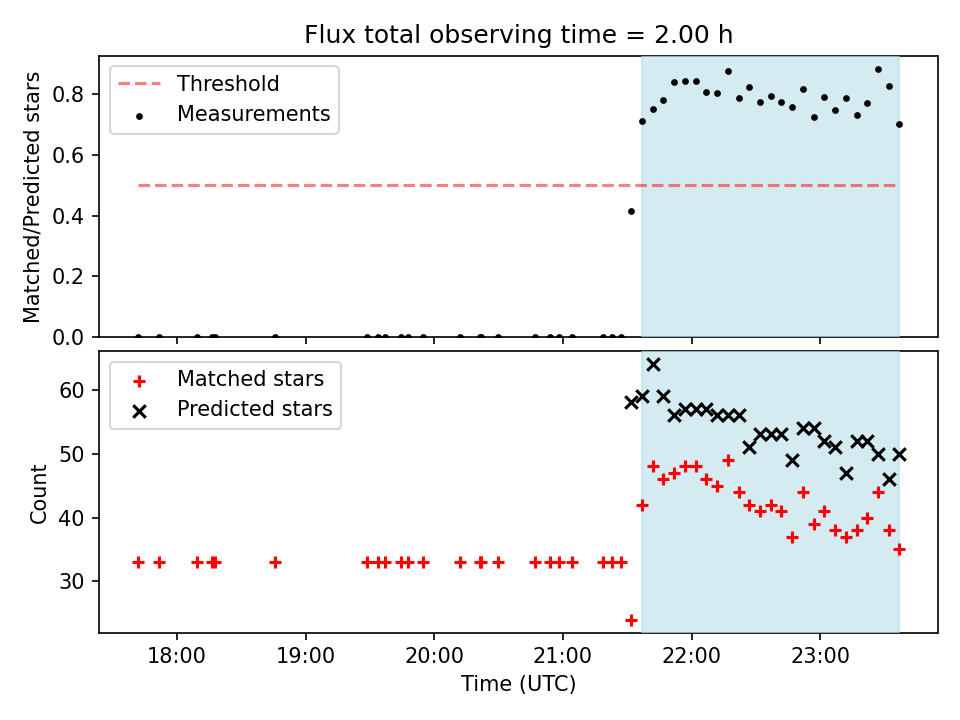 Flux total observing time = 2.00 h

Threshold
Measurements

Matched/Predicted stars

0.8
0.6
0.4
0.2
0.0

Matched stars
Predicted stars

Count

60
50
40
30

18:00
19:00
20:00
21:00
22:00
23:00

Time (UTC)